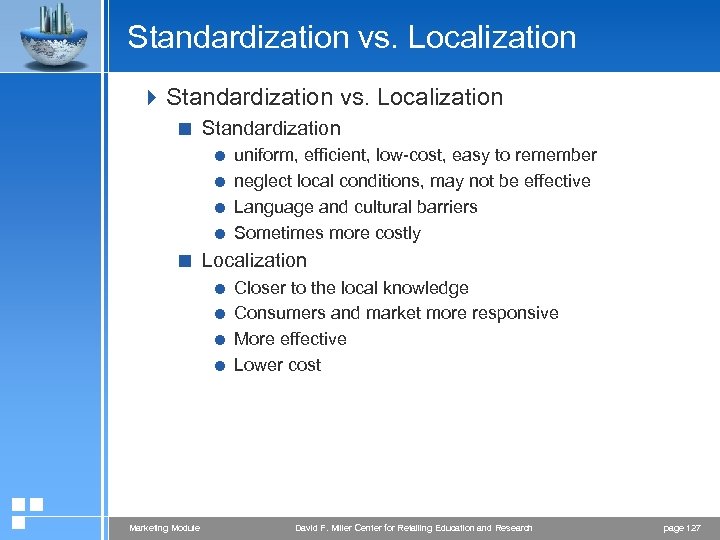 Standardization vs. Localization

Standardization vs. Localization

Standardization

uniform, efficient, low-cost, easy to remember

neglect local conditions, may not be effective

Language and cultural barriers

Sometimes more costly

Localization

Closer to the local knowledge

Consumers and market more responsive

More effective

Lower cost

Marketing Module David F. Miller Center for Retailing Education and Research page 127